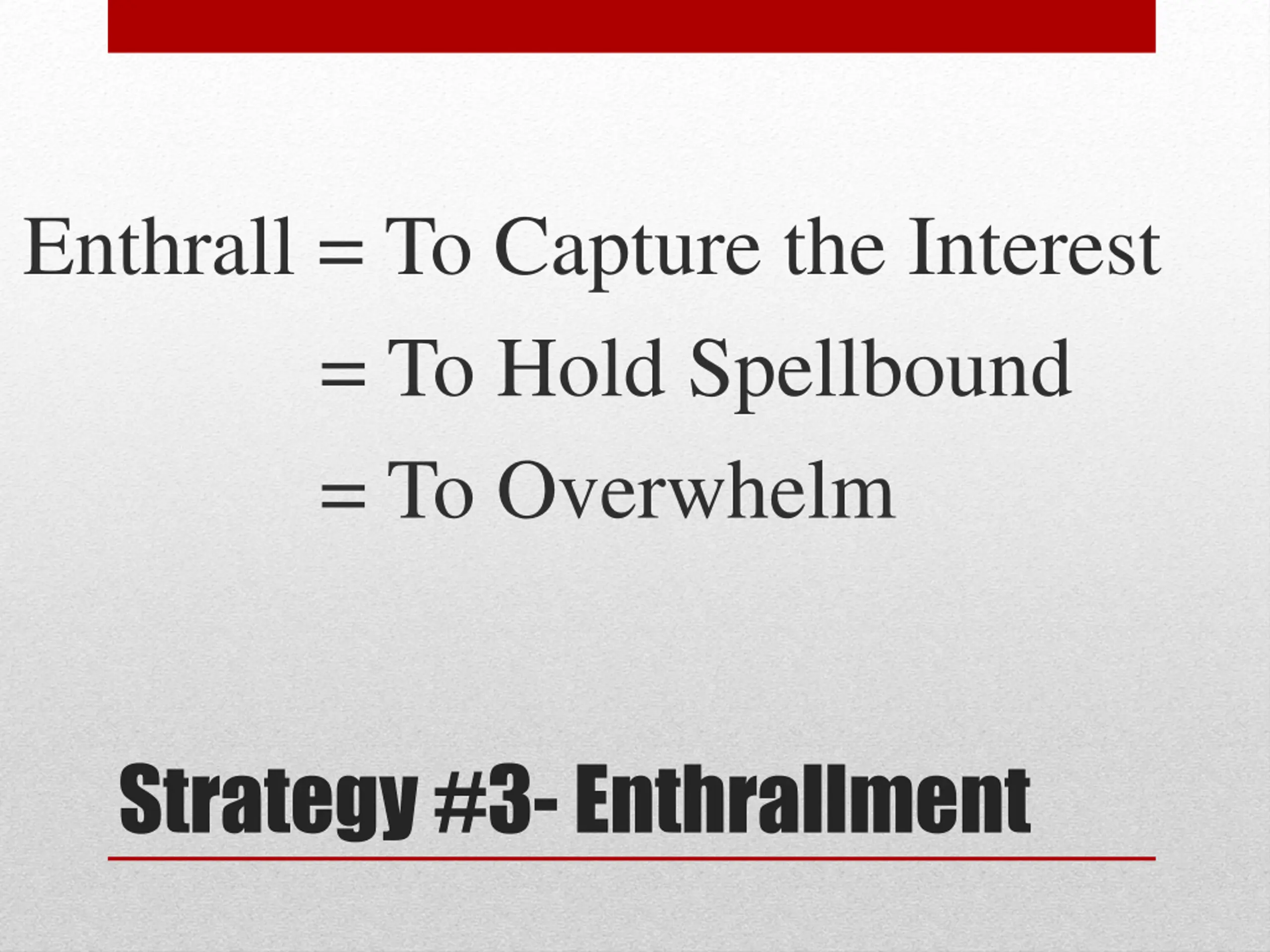 Enthrall = To Capture the Interest

= To Hold Spellbound

= To Overwhelm

Strategy #3- Enthrallment